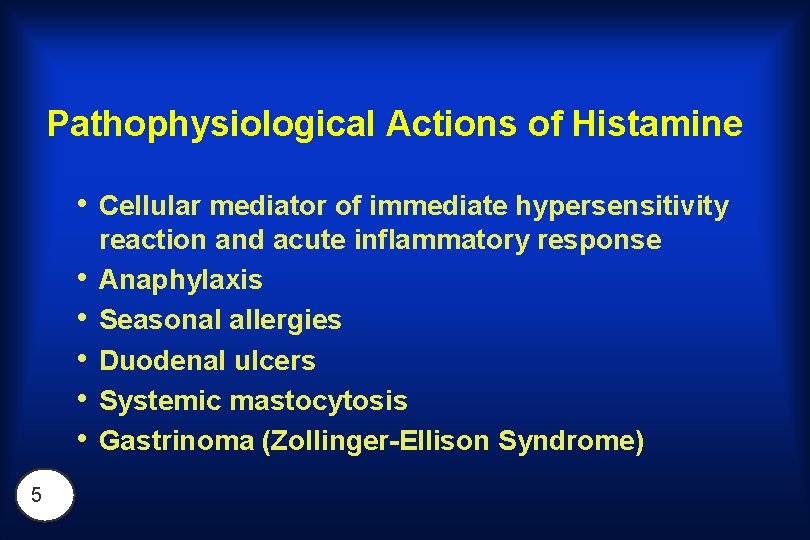 Pathophysiological Actions of Histamine

• Cellular mediator of immediate hypersensitivity reaction and acute inflammatory response
• Anaphylaxis
• Seasonal allergies
• Duodenal ulcers
• Systemic mastocytosis
• Gastrinoma (Zollinger-Ellison Syndrome)

5